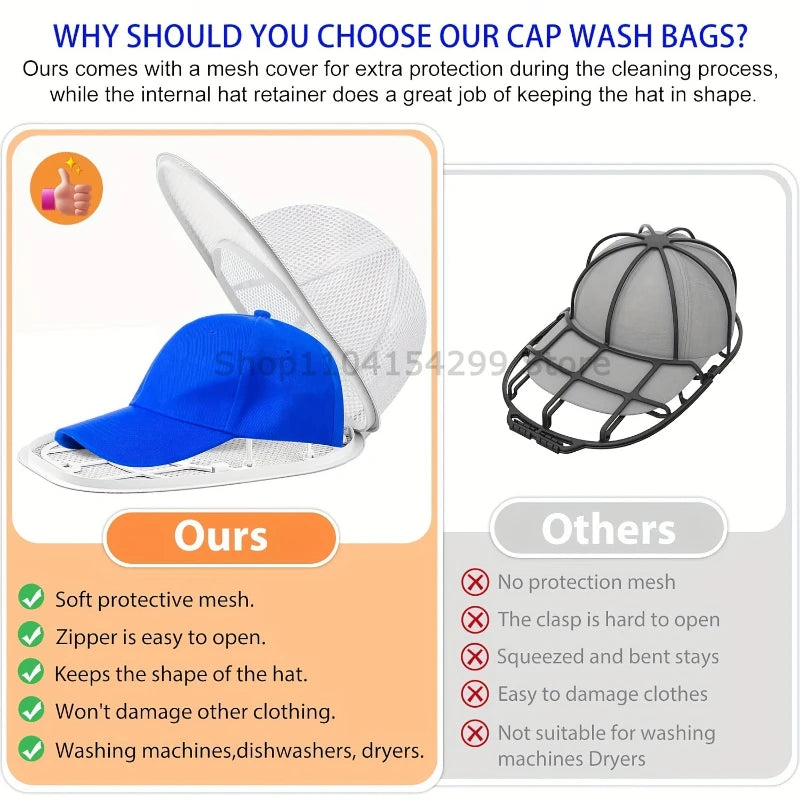 WHY SHOULD YOU CHOOSE OUR CAP WASH BAGS?

Ours comes with a mesh cover for extra protection during the cleaning process, while the internal hat retainer does a great job of keeping the hat in shape.

Shop1104154299 Store

Ours

Soft protective mesh.
Zipper is easy to open.
Keeps the shape of the hat.
Won't damage other clothing.
Washing machines,dishwashers, dryers.

Others

No protection mesh
The clasp is hard to open
Squeezed and bent stays
Easy to damage clothes
Not suitable for washing machines Dryers